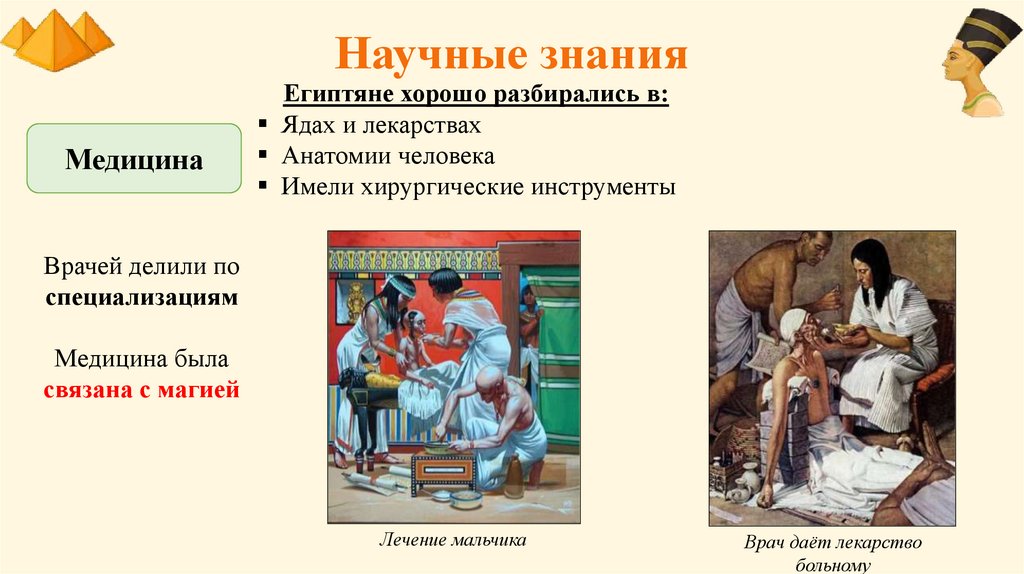 Научные знания

Египтяне хорошо разбирались в:
▪ Ядах и лекарствах
▪ Анатомии человека
▪ Имели хирургические инструменты

Медицина

Врачей делили по специализациям

Медицина была связана с магией

Лечение мальчика

Врач даёт лекарство больному